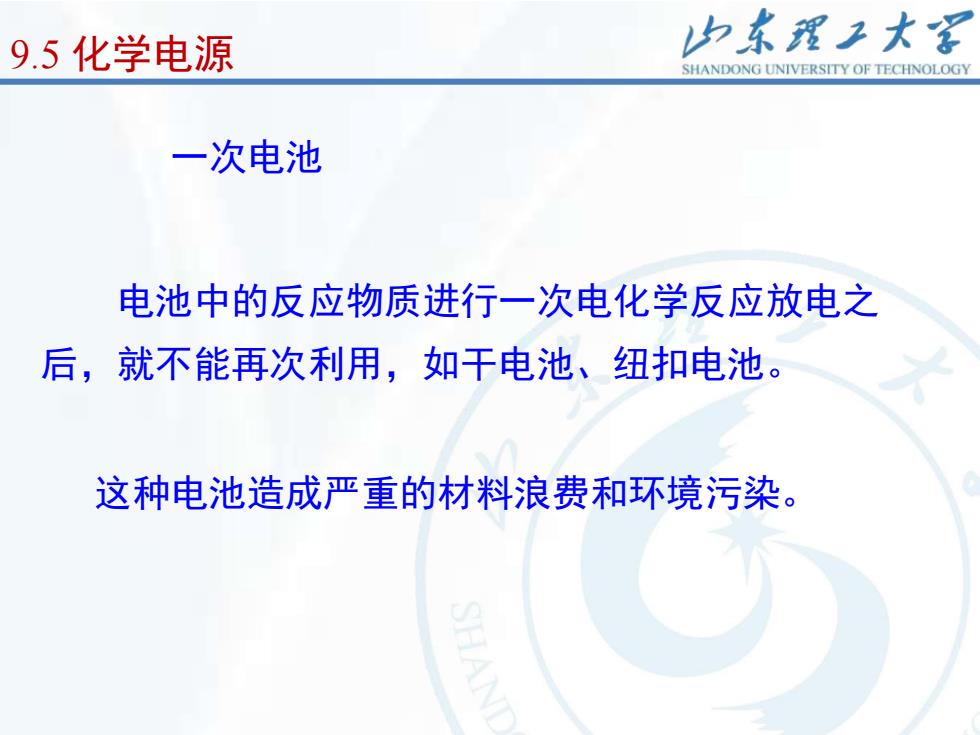 9.5 化学电源

山东理工大学
SHANDONG UNIVERSITY OF TECHNOLOGY

一次电池

电池中的反应物质进行一次电化学反应放电之后，就不能再次利用，如干电池、纽扣电池。

这种电池造成严重的材料浪费和环境污染。